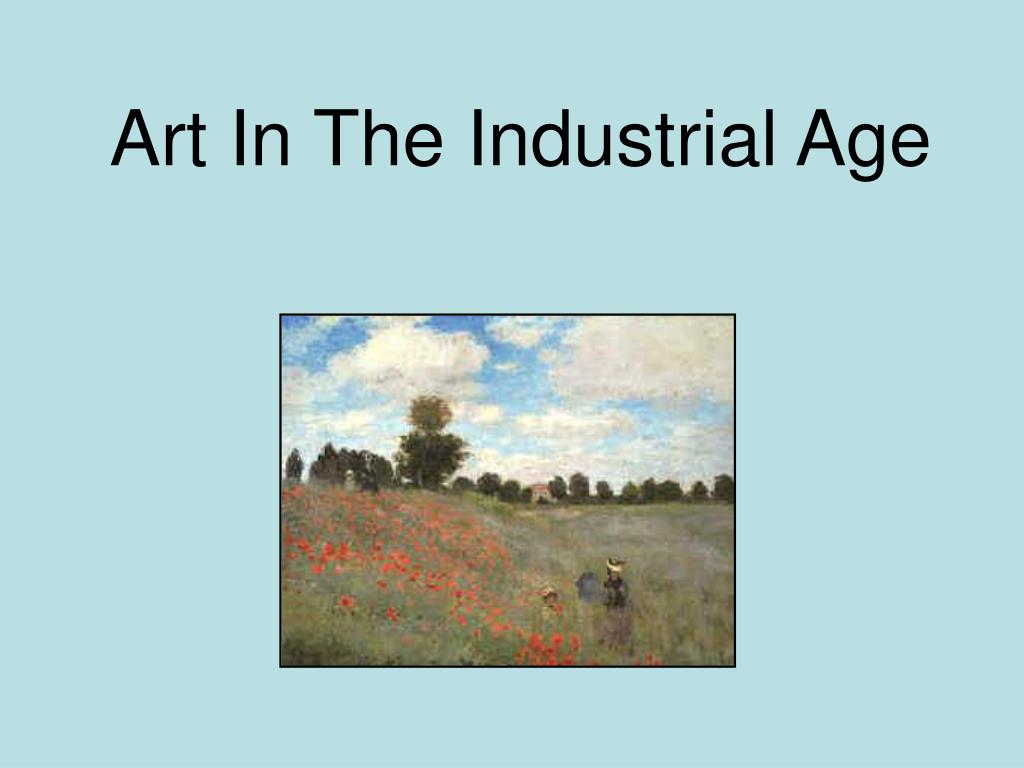 Art In The Industrial Age